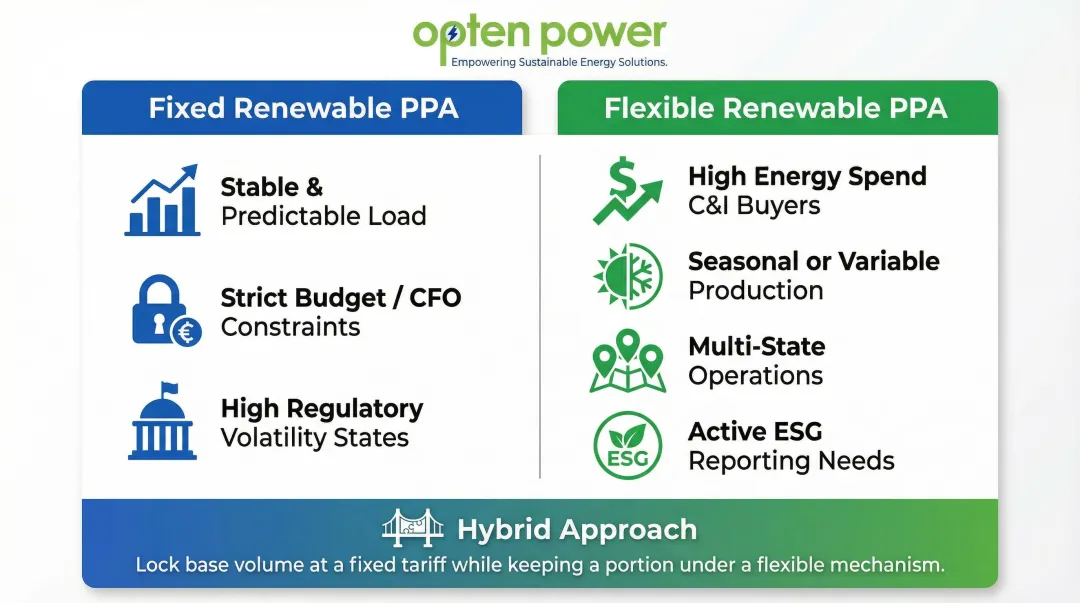 opten power
Empowering Sustainable Energy Solutions.

Fixed Renewable PPA

Stable & Predictable Load

Strict Budget / CFO Constraints

High Regulatory Volatility States

Flexible Renewable PPA

High Energy Spend C&I Buyers

Seasonal or Variable Production

Multi-State Operations

ESG

Active ESG Reporting Needs

Hybrid Approach

Lock base volume at a fixed tariff while keeping a portion under a flexible mechanism.